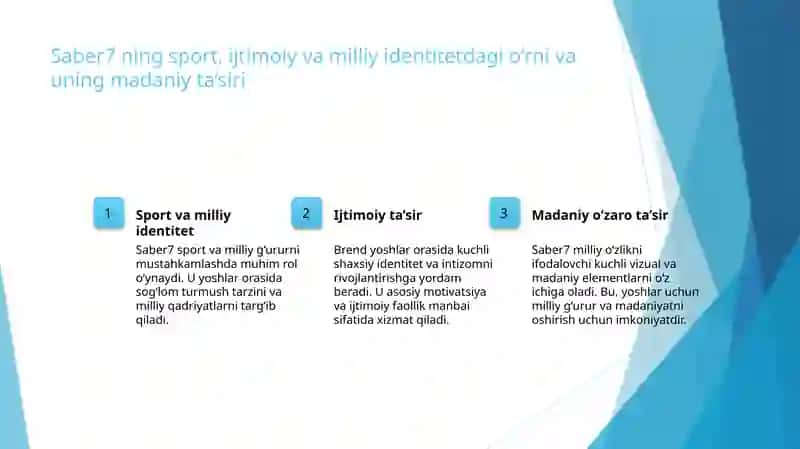 Saber7 ning sport, ijtimoiy va milliy identitetdagi o'rni va uning madaniy ta'siri

1

Sport va milliy identitet

Saber7 sport va milliy g'ururni mustahkamlashda muhim rol o'ynaydi. U yoshlar orasida sog'lom turmush tarzini va milliy qadriyatlarni targ'ib qiladi.

2

Ijtimoiy ta'sir

Brend yoshlar orasida kuchli shaxsiy identitet va intizomni rivojlantirishga yordam beradi. U asosiy motivatsiya va ijtimoiy faollik manbai sifatida xizmat qiladi.

3

Madaniy o'zaro ta'sir

Saber7 milliy o'zlikni ifodalovchi kuchli vizual va madaniy elementlarni o'z ichiga oladi. Bu, yoshlar uchun milliy g'urur va madaniyatni oshirish uchun imkoniyatdir.